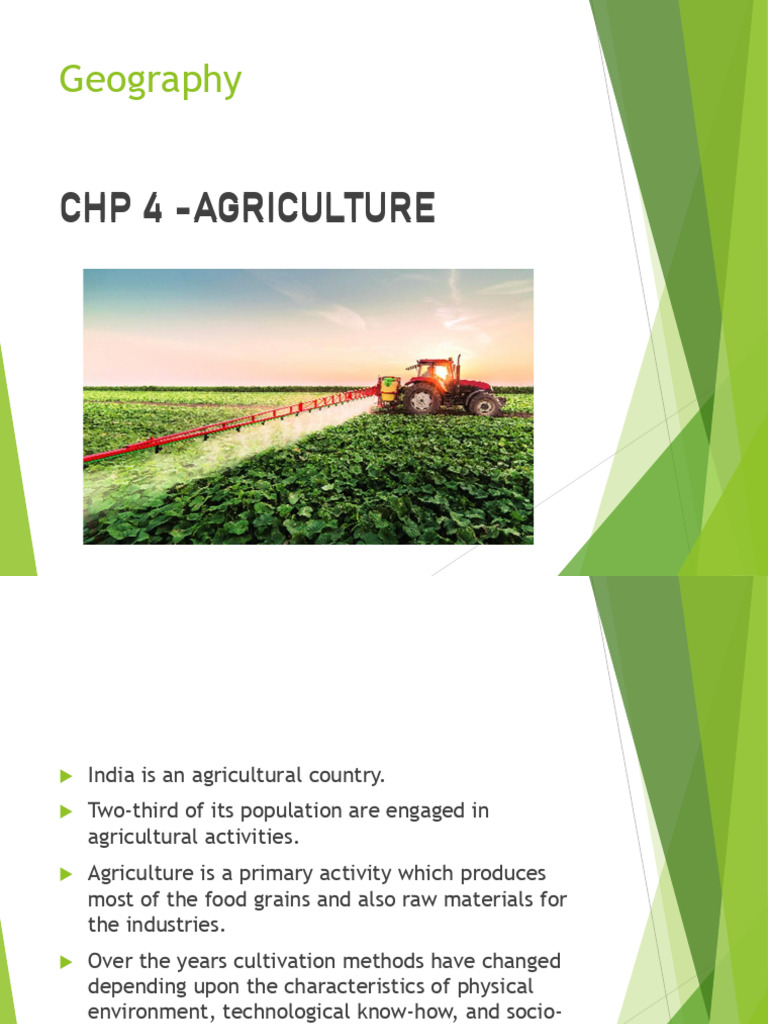 Geography

CHP 4 -AGRICULTURE

India is an agricultural country.

Two-third of its population are engaged in agricultural activities.

Agriculture is a primary activity which produces most of the food grains and also raw materials for the industries.

Over the years cultivation methods have changed depending upon the characteristics of physical environment, technological know-how, and socio-